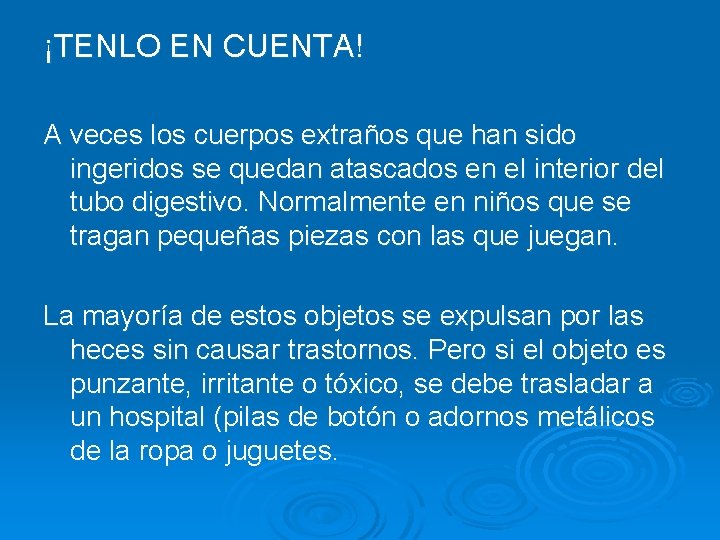 ¡TENLO EN CUENTA!

A veces los cuerpos extraños que han sido ingeridos se quedan atascados en el interior del tubo digestivo. Normalmente en niños que se tragan pequeñas piezas con las que juegan.

La mayoría de estos objetos se expulsan por las heces sin causar trastornos. Pero si el objeto es punzante, irritante o tóxico, se debe trasladar a un hospital (pilas de botón o adornos metálicos de la ropa o juguetes.